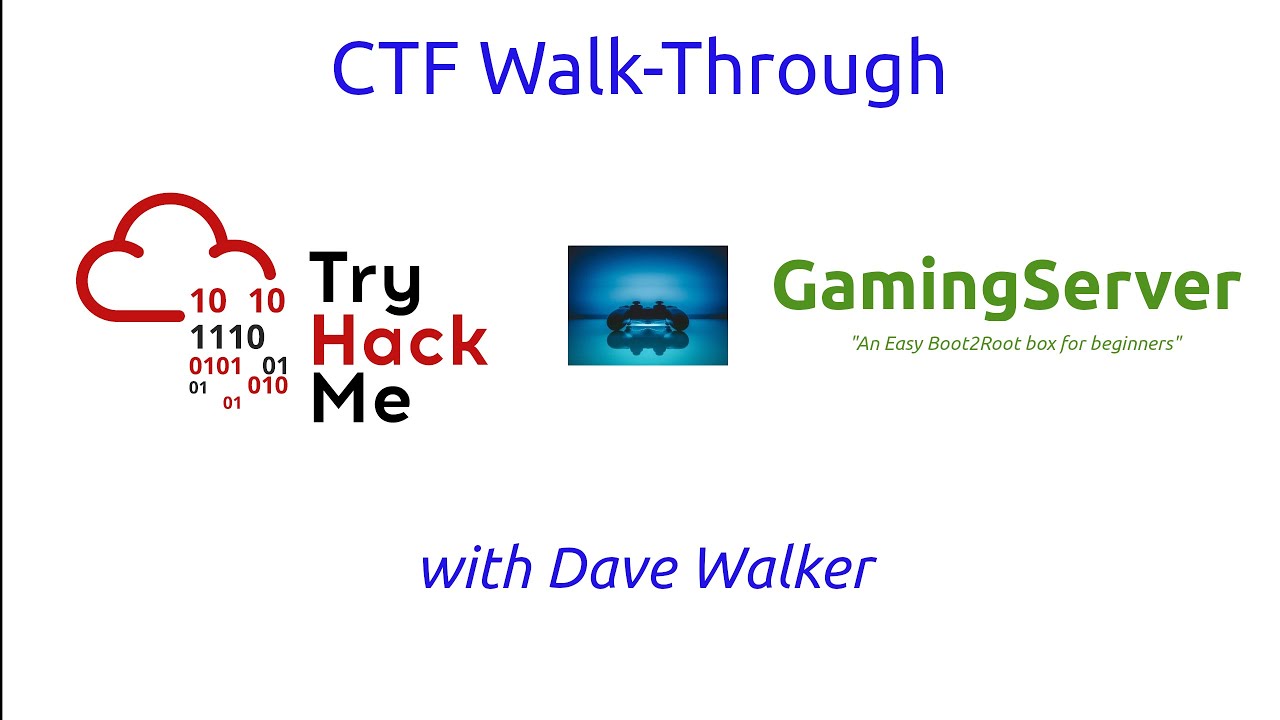 CTF Walk-Through

10 10
1110
0101 01
01 010
01

Try
Hack
Me

GamingServer
"An Easy Boot2Root box for beginners"

with Dave Walker